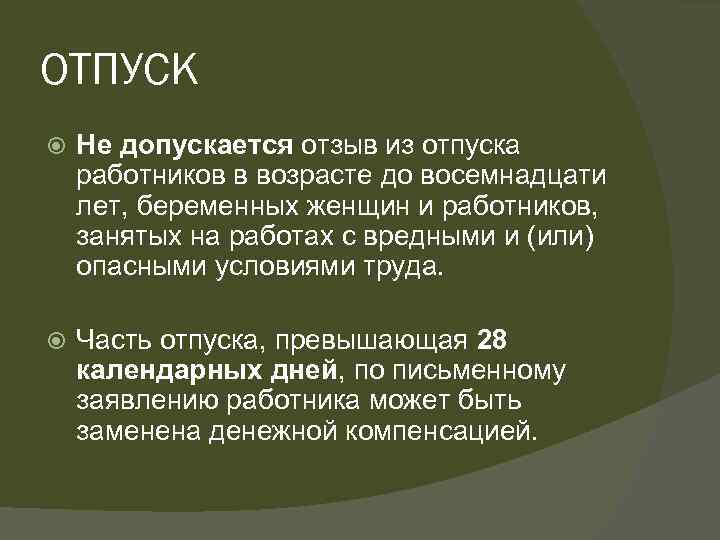 ОТПУСК

Не допускается отзыв из отпуска работников в возрасте до восемнадцати лет, беременных женщин и работников, занятых на работах с вредными и (или) опасными условиями труда.

Часть отпуска, превышающая 28 календарных дней, по письменному заявлению работника может быть заменена денежной компенсацией.